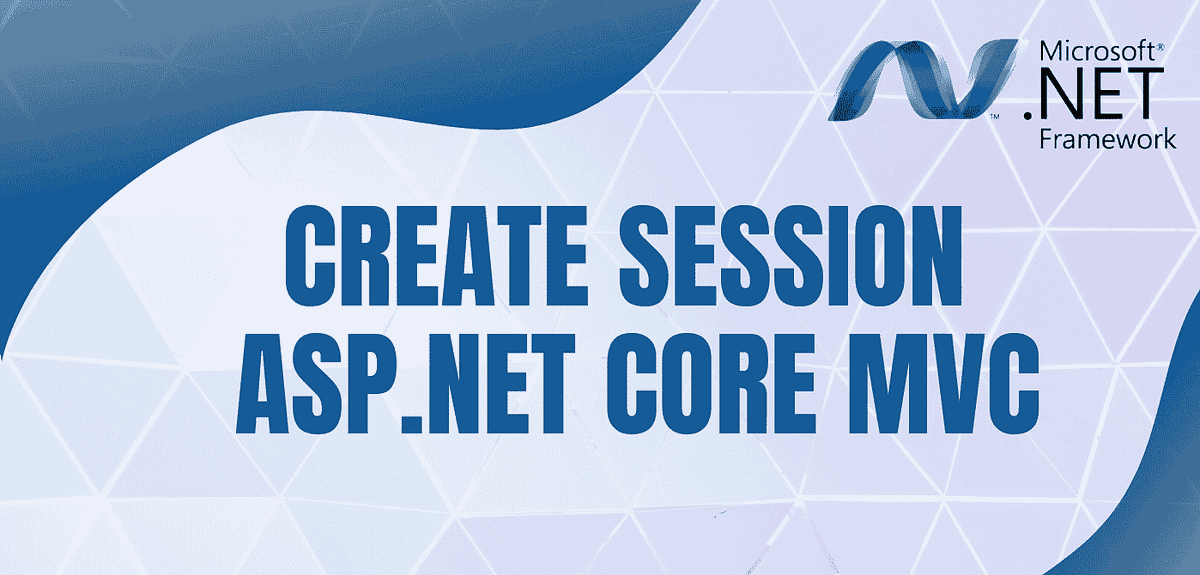 Microsoft®
.NET
Framework

CREATE SESSION
ASP.NET CORE MVC